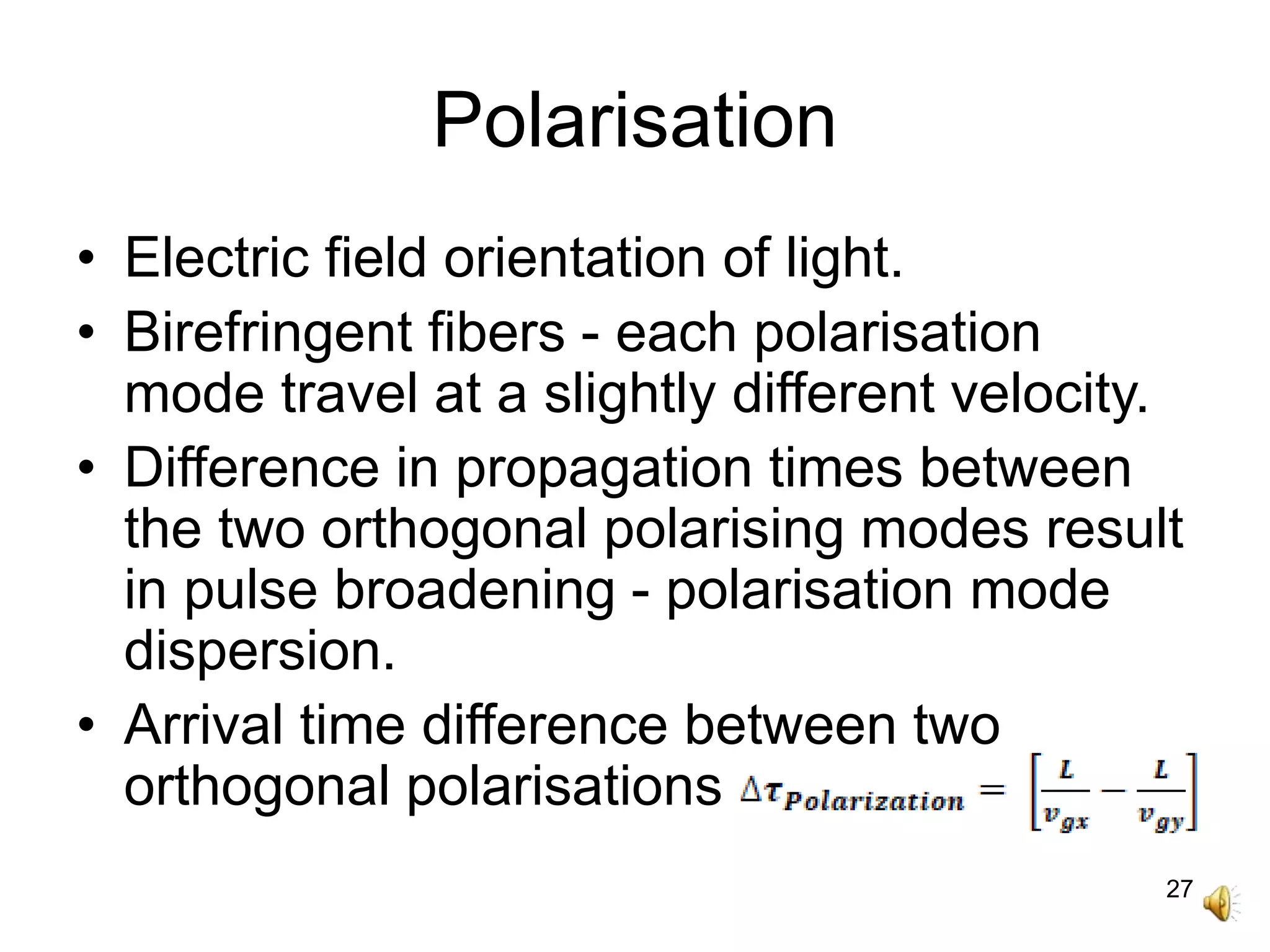 Polarisation

• Electric field orientation of light.
• Birefringent fibers - each polarisation mode travel at a slightly different velocity.
• Difference in propagation times between the two orthogonal polarising modes result in pulse broadening - polarisation mode dispersion.
• Arrival time difference between two orthogonal polarisations $\Delta\tau_{Polarization} = \left[\frac{L}{v_{gx}} - \frac{L}{v_{gy}}\right]$

27